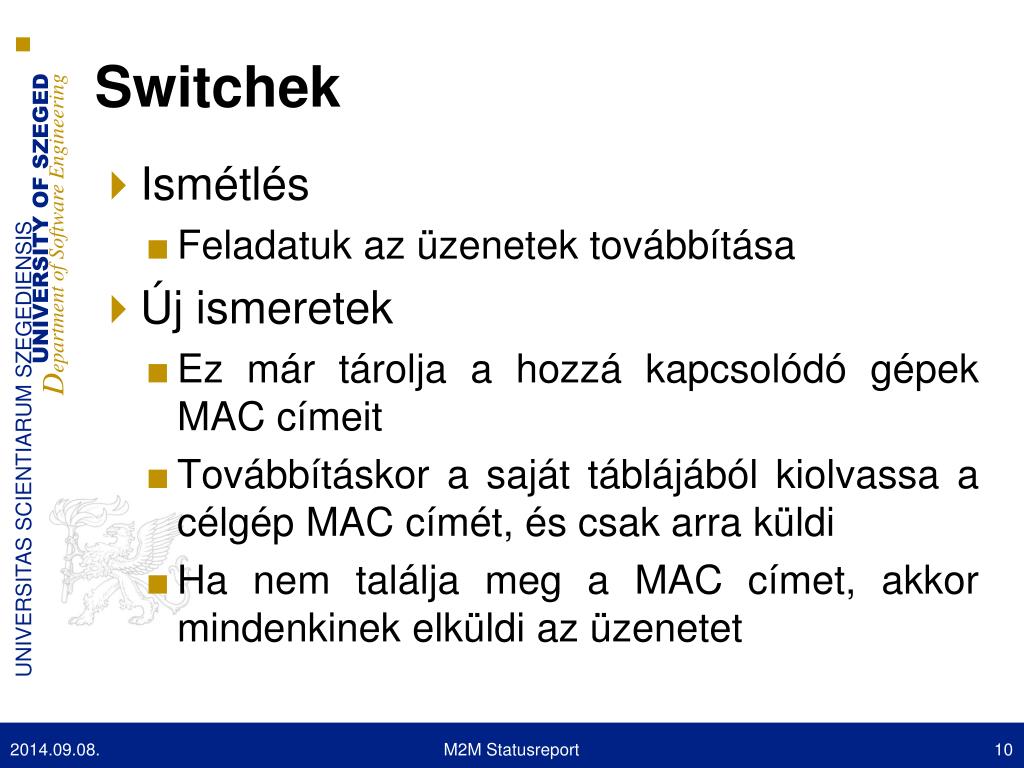 UNIVERSITAS SCIENTIARUM SZEGEDIENSIS
UNIVERSITY OF SZEGED
Department of Software Engineering

Switchek

Ismétlés

Feladatuk az üzenetek továbbítása

Új ismeretek

Ez már tárolja a hozzá kapcsolódó gépek MAC címeit

Továbbításkor a saját táblájából kiolvassa a célgép MAC címét, és csak arra küldi

Ha nem találja meg a MAC címet, akkor mindenkinek elküldi az üzenetet

2014.09.08.
M2M Statusreport
10